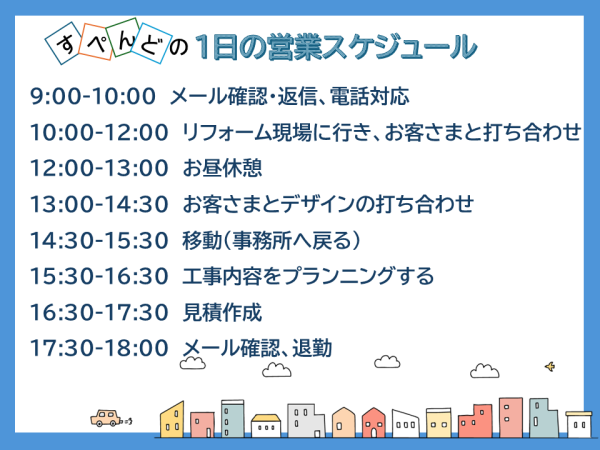 すぺんどの1日の営業スケジュール

9:00-10:00 メール確認・返信、電話対応

10:00-12:00 リフォーム現場に行き、お客さまと打ち合わせ

12:00-13:00 お昼休憩

13:00-14:30 お客さまとデザインの打ち合わせ

14:30-15:30 移動（事務所へ戻る）

15:30-16:30 工事内容をプランニングする

16:30-17:30 見積作成

17:30-18:00 メール確認、退勤